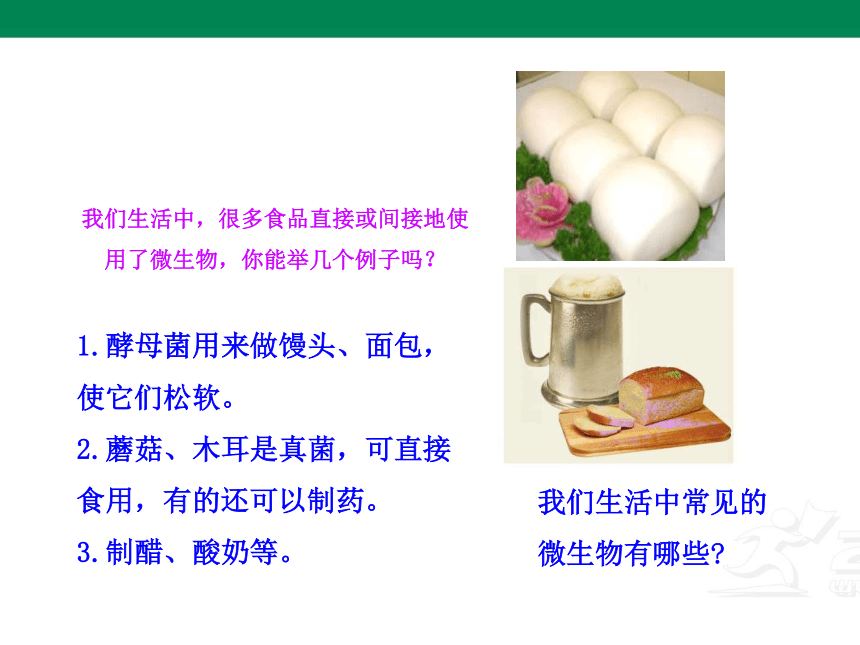 我们生活中，很多食品直接或间接地使用了微生物，你能举几个例子吗？

1.酵母菌用来做馒头、面包，使它们松软。
2.蘑菇、木耳是真菌，可直接食用，有的还可以制药。
3.制醋、酸奶等。

我们生活中常见的微生物有哪些?